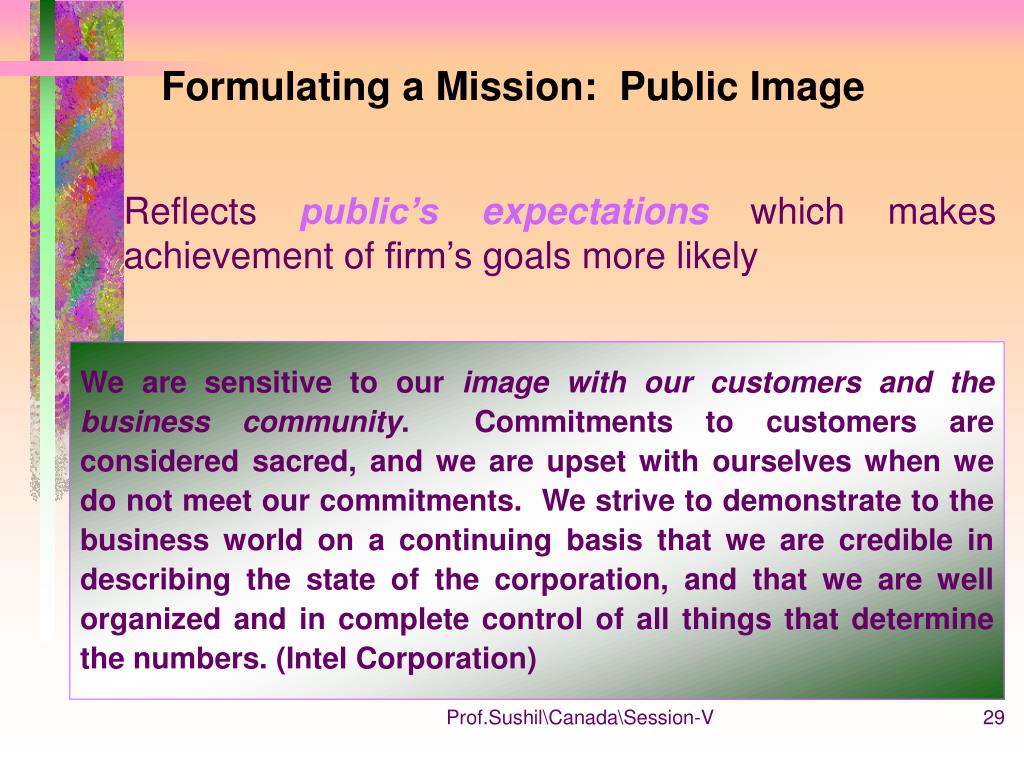 Formulating a Mission: Public Image

Reflects public's expectations which makes achievement of firm's goals more likely

We are sensitive to our image with our customers and the business community. Commitments to customers are considered sacred, and we are upset with ourselves when we do not meet our commitments. We strive to demonstrate to the business world on a continuing basis that we are credible in describing the state of the corporation, and that we are well organized and in complete control of all things that determine the numbers. (Intel Corporation)

Prof.Sushil\Canada\Session-V

29